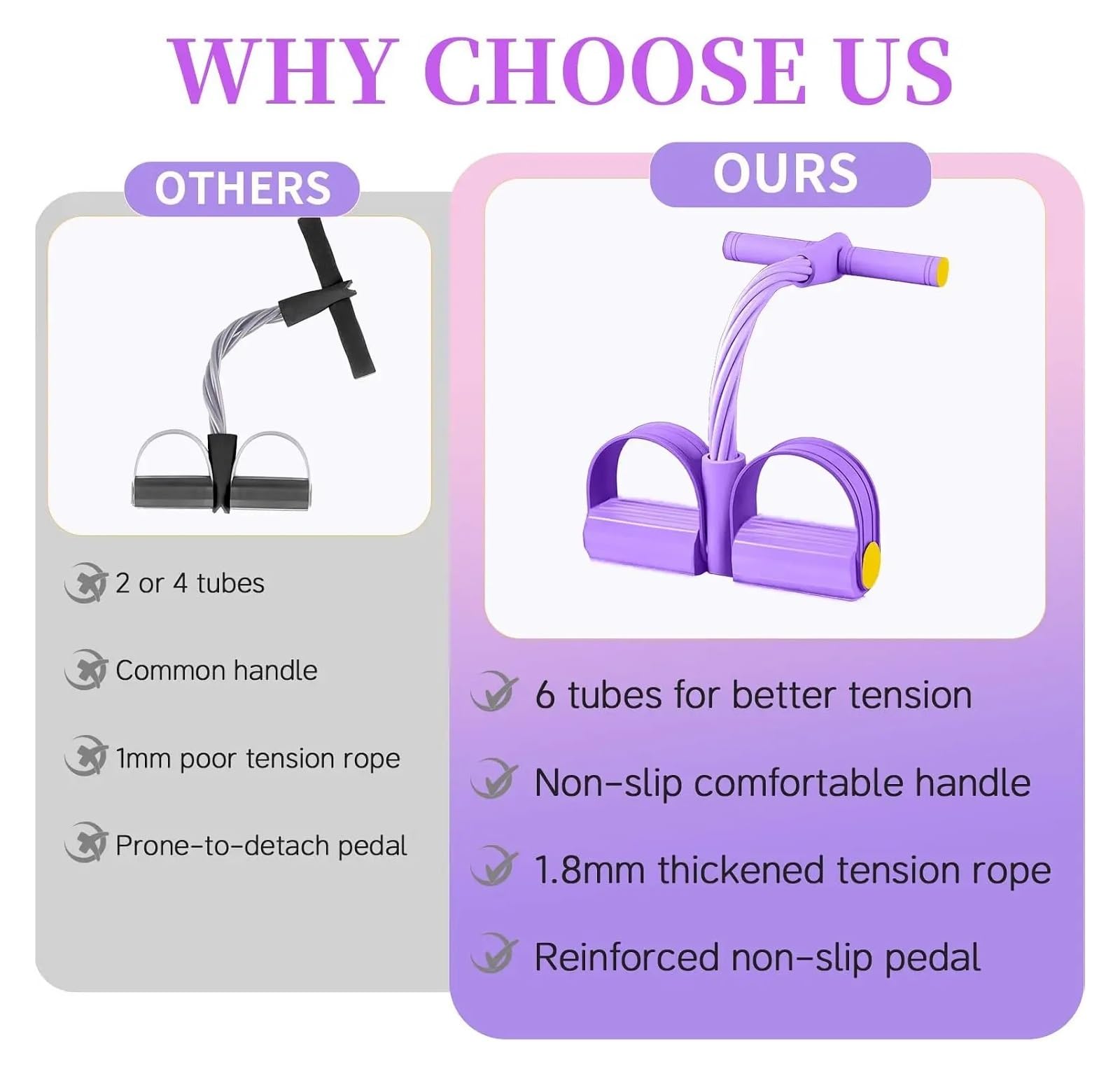 WHY CHOOSE US

OTHERS

2 or 4 tubes

Common handle

1mm poor tension rope

Prone-to-detach pedal

OURS

6 tubes for better tension

Non-slip comfortable handle

1.8mm thickened tension rope

Reinforced non-slip pedal